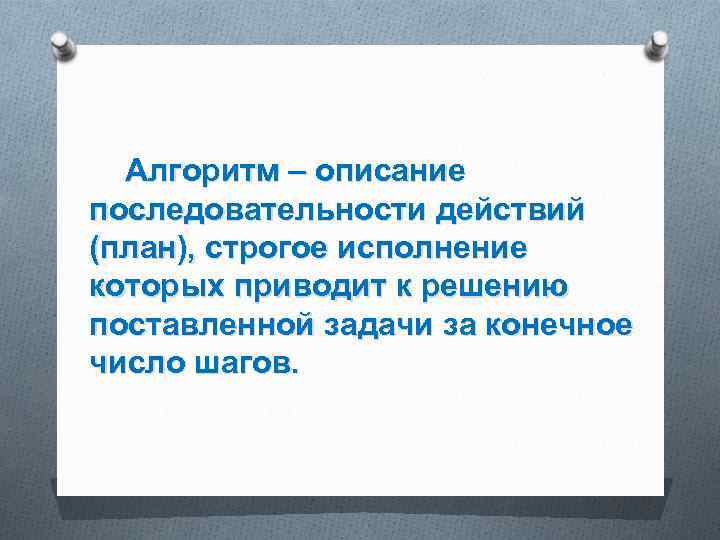 Алгоритм – описание последовательности действий (план), строгое исполнение которых приводит к решению поставленной задачи за конечное число шагов.